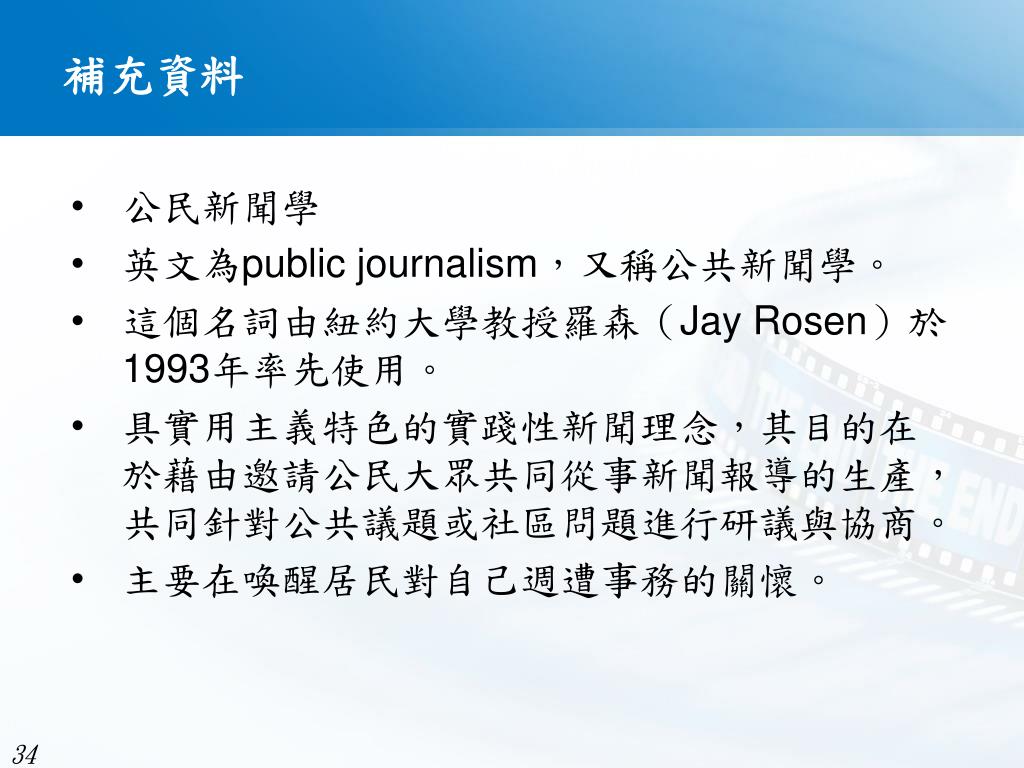 補充資料

• 公民新聞學
• 英文為public journalism，又稱公共新聞學。
• 這個名詞由紐約大學教授羅森（Jay Rosen）於1993年率先使用。
• 具實用主義特色的實踐性新聞理念，其目的在於藉由邀請公民大眾共同從事新聞報導的生產，共同針對公共議題或社區問題進行研議與協商。
• 主要在喚醒居民對自己週遭事務的關懷。

34